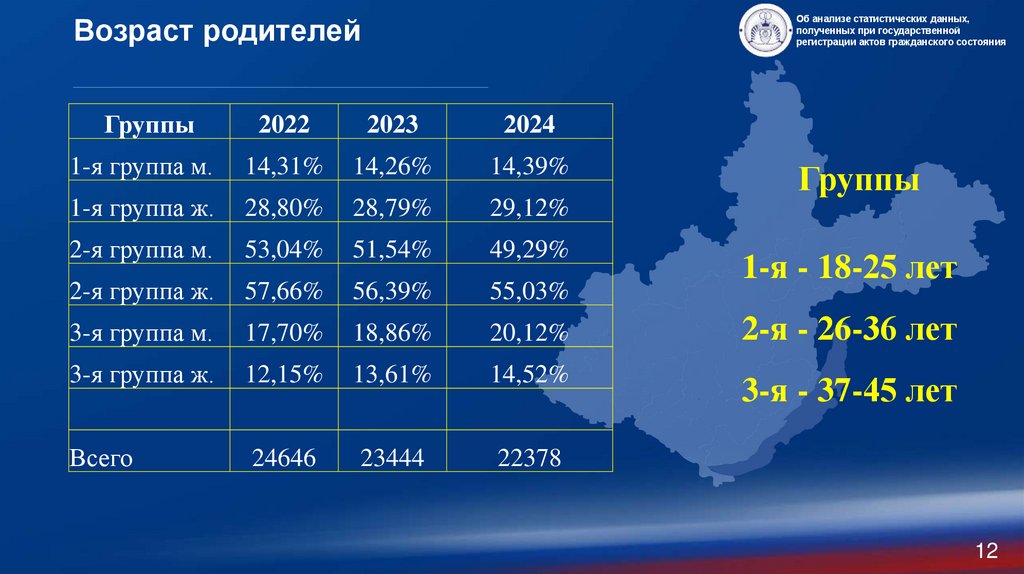 Возраст родителей

Об анализе статистических данных, полученных при государственной регистрации актов гражданского состояния

| Группы | 2022 | 2023 | 2024 |
|---|---|---|---|
| 1-я группа м. | 14,31% | 14,26% | 14,39% |
| 1-я группа ж. | 28,80% | 28,79% | 29,12% |
| 2-я группа м. | 53,04% | 51,54% | 49,29% |
| 2-я группа ж. | 57,66% | 56,39% | 55,03% |
| 3-я группа м. | 17,70% | 18,86% | 20,12% |
| 3-я группа ж. | 12,15% | 13,61% | 14,52% |
| | | | |
| Всего | 24646 | 23444 | 22378 |

Группы

1-я - 18-25 лет

2-я - 26-36 лет

3-я - 37-45 лет

12